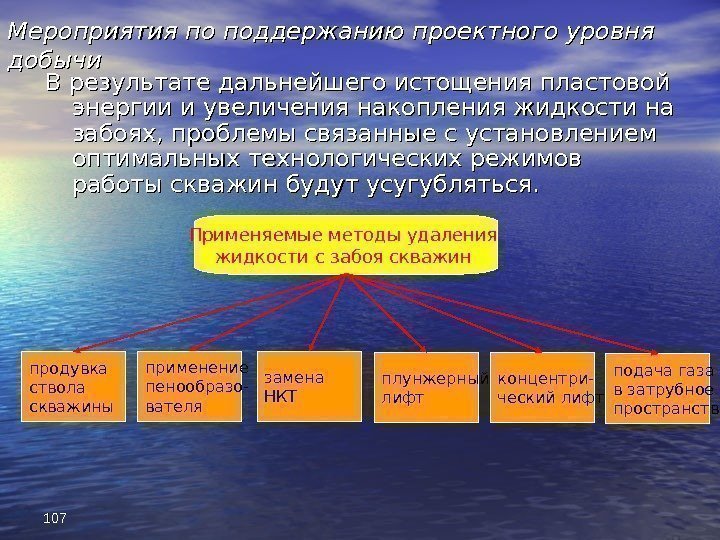 Мероприятия по поддержанию проектного уровня добычи

В результате дальнейшего истощения пластовой энергии и увеличения накопления жидкости на забоях, проблемы связанные с установлением оптимальных технологических режимов работы скважин будут усугубляться.

Применяемые методы удаления жидкости с забоя скважин

продувка ствола скважины

применение пенообразователя

замена НКТ

плунжерный лифт

концентрический лифт

подача газа в затрубное пространств

107